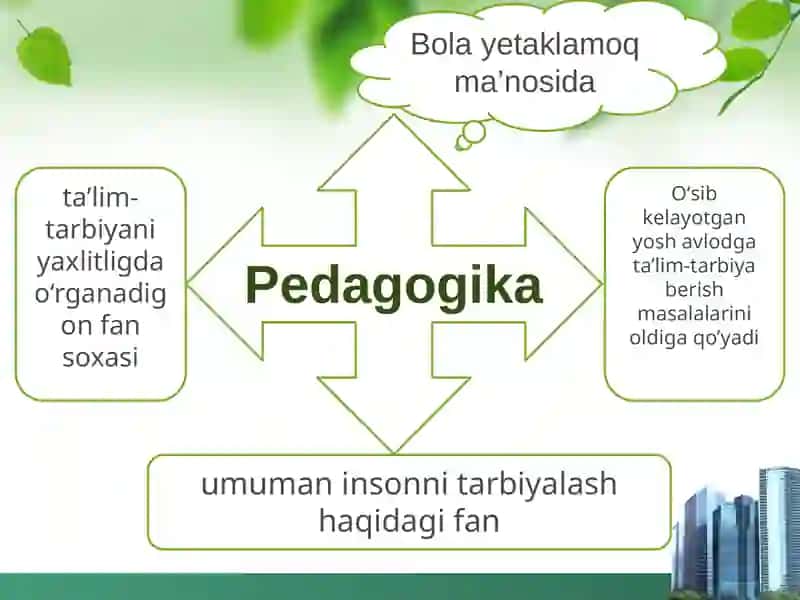 Bola yetaklamoq ma’nosida

ta’lim-tarbiyani yaxlitligda o‘rganadigon fan soxasi

Pedagogika

O‘sib kelayotgan yosh avlodga ta’lim-tarbiya berish masalalarini oldiga qo‘yadi

umuman insonni tarbiyalash haqidagi fan